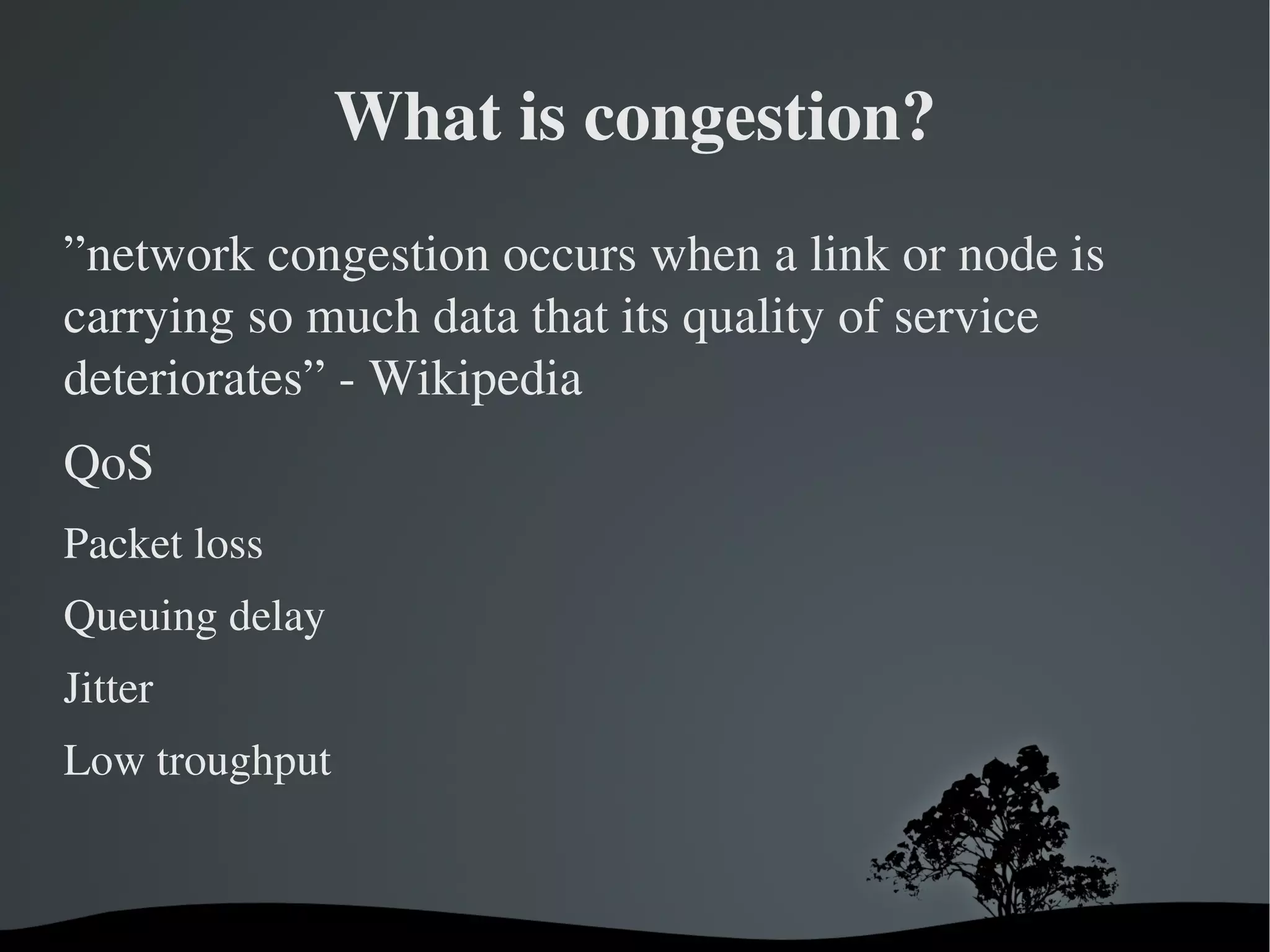 What is congestion?

”network congestion occurs when a link or node is carrying so much data that its quality of service deteriorates” - Wikipedia

QoS

Packet loss

Queuing delay

Jitter

Low troughput